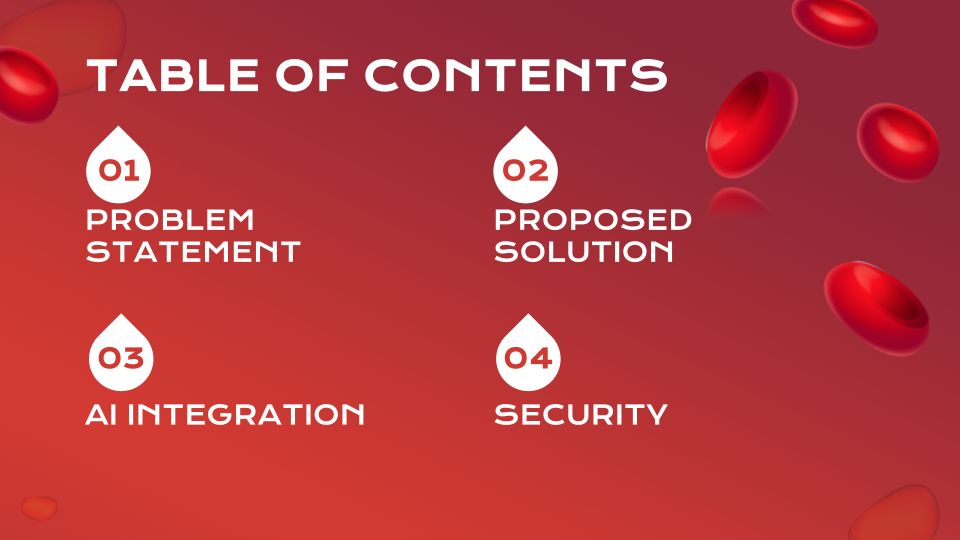 TABLE OF CONTENTS

01
PROBLEM STATEMENT

02
PROPOSED SOLUTION

03
AI INTEGRATION

04
SECURITY